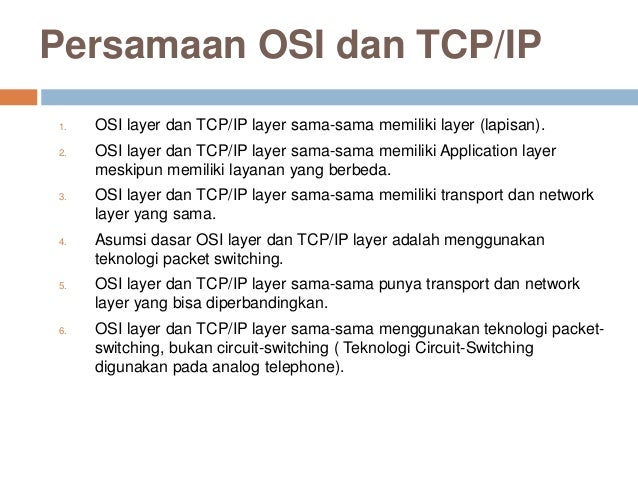 Persamaan OSI dan TCP/IP

1. OSI layer dan TCP/IP layer sama-sama memiliki layer (lapisan).
2. OSI layer dan TCP/IP layer sama-sama memiliki Application layer meskipun memiliki layanan yang berbeda.
3. OSI layer dan TCP/IP layer sama-sama memiliki transport dan network layer yang sama.
4. Asumsi dasar OSI layer dan TCP/IP layer adalah menggunakan teknologi packet switching.
5. OSI layer dan TCP/IP layer sama-sama punya transport dan network layer yang bisa diperbandingkan.
6. OSI layer dan TCP/IP layer sama-sama menggunakan teknologi packet-switching, bukan circuit-switching ( Teknologi Circuit-Switching digunakan pada analog telephone).